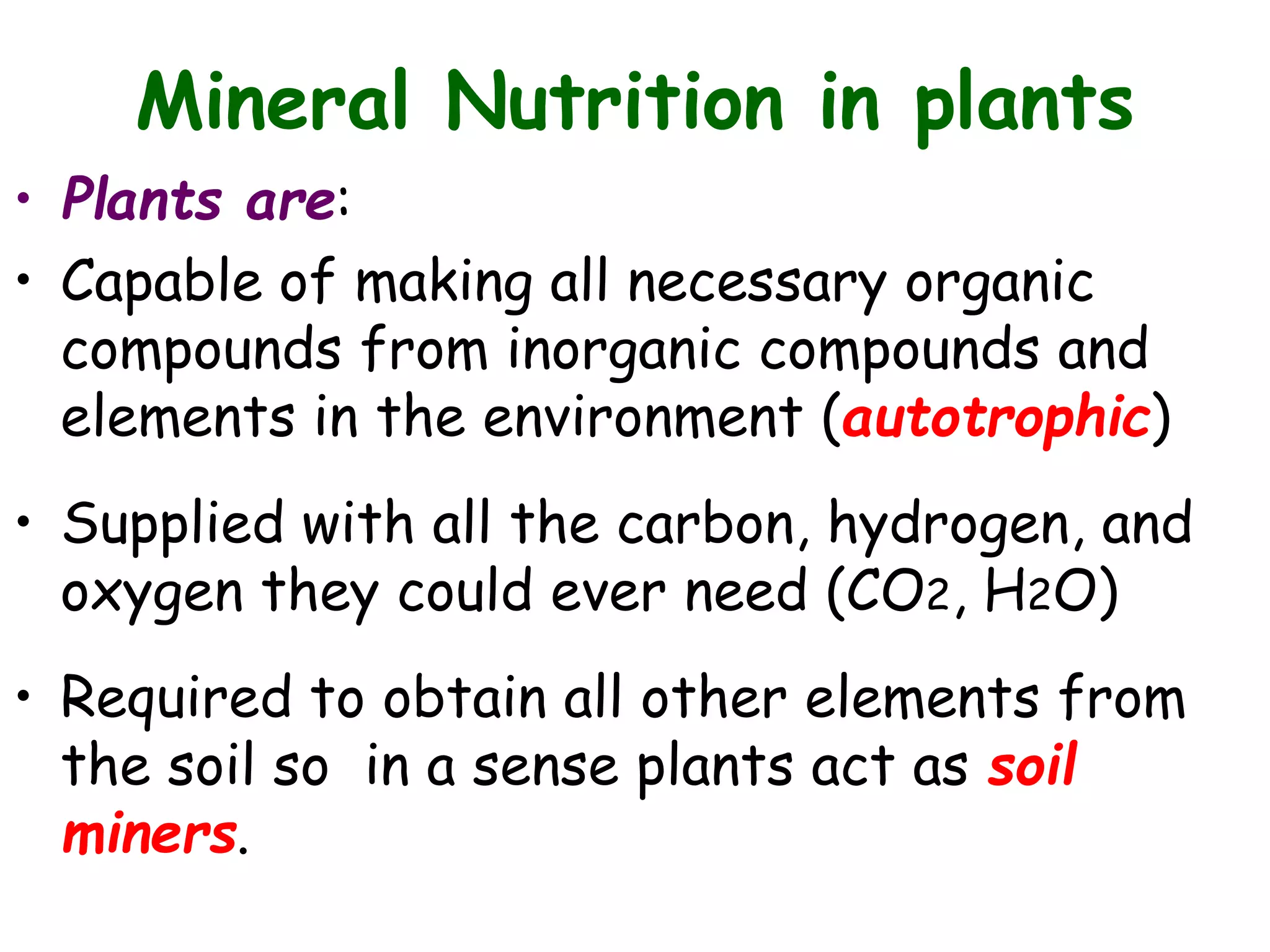 Mineral Nutrition in plants

• Plants are:

• Capable of making all necessary organic compounds from inorganic compounds and elements in the environment (autotrophic)

• Supplied with all the carbon, hydrogen, and oxygen they could ever need ($CO_2$, $H_2O$)

• Required to obtain all other elements from the soil so in a sense plants act as soil miners.